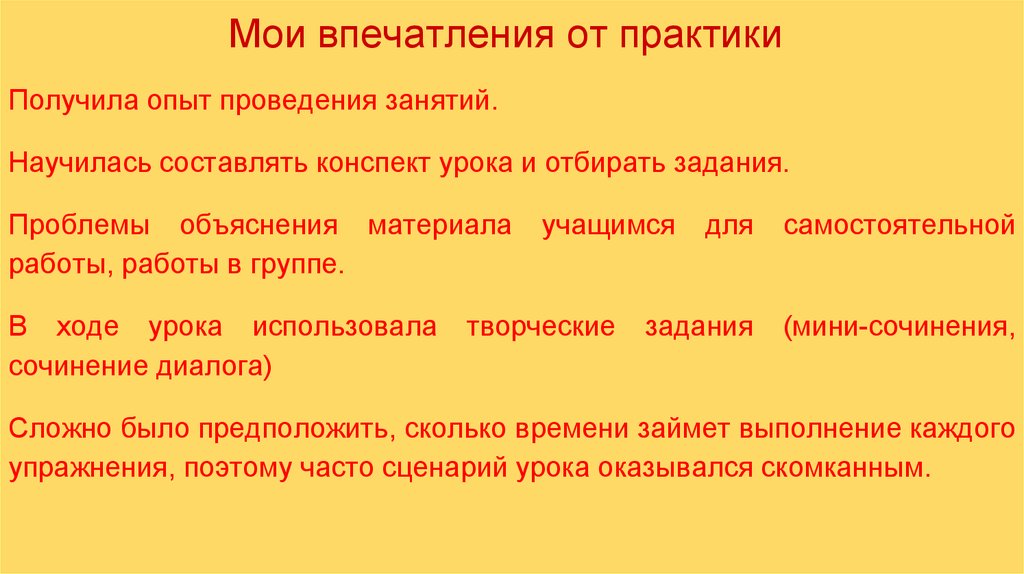 Мои впечатления от практики

Получила опыт проведения занятий.

Научилась составлять конспект урока и отбирать задания.

Проблемы объяснения материала учащимся для самостоятельной работы, работы в группе.

В ходе урока использовала творческие задания (мини-сочинения, сочинение диалога)

Сложно было предположить, сколько времени займет выполнение каждого упражнения, поэтому часто сценарий урока оказывался скомканным.